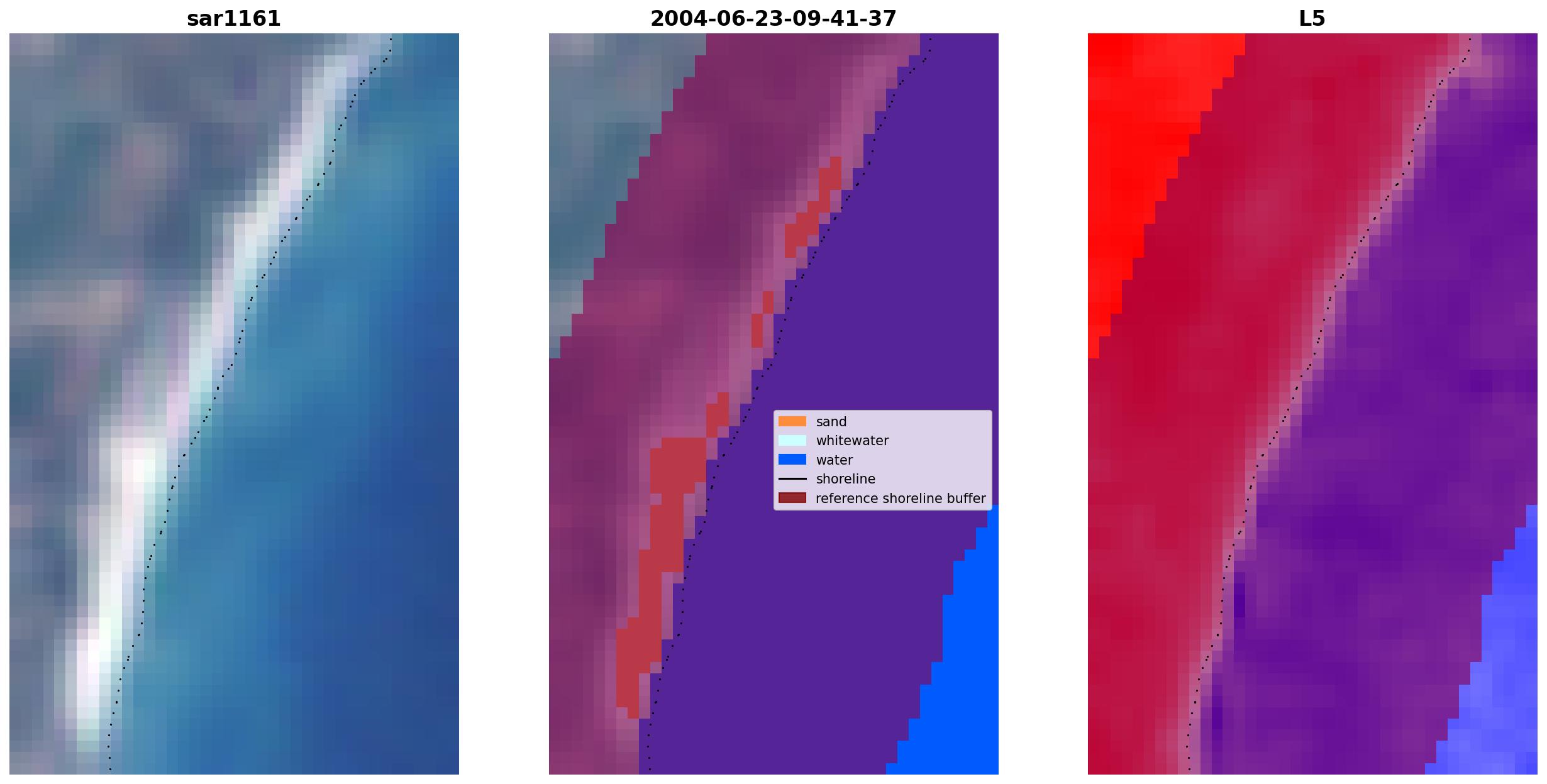 sar1161

2004-06-23-09-41-37

sand
whitewater
water
shoreline
reference shoreline buffer

L5